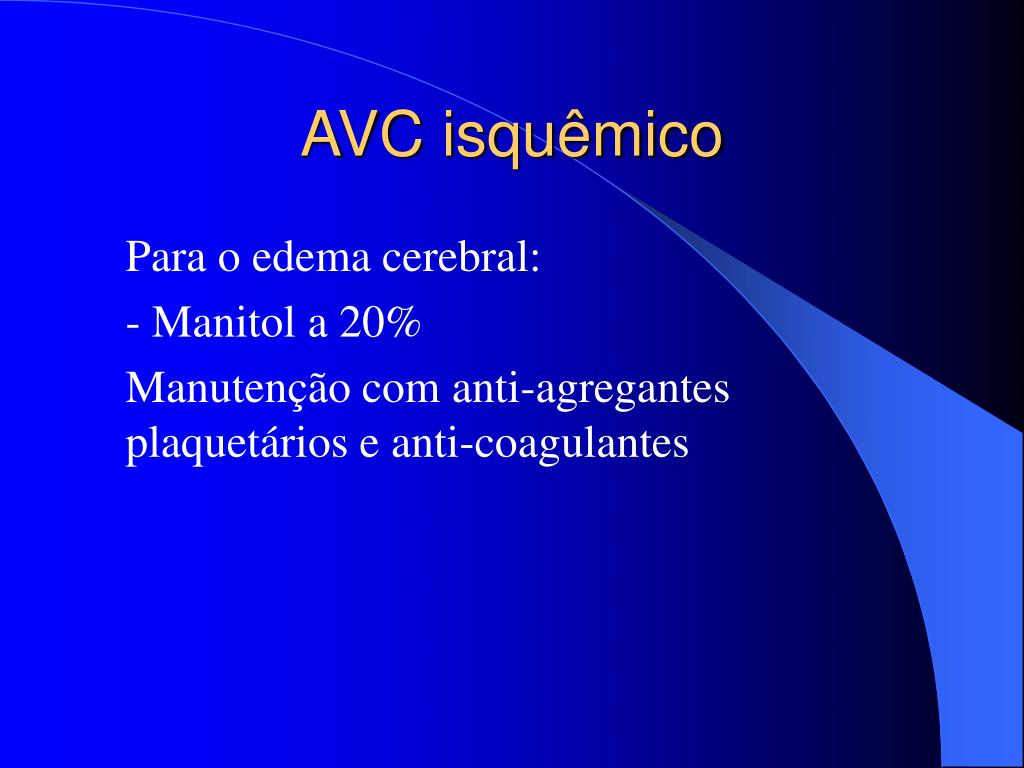 AVC isquêmico

Para o edema cerebral:

- Manitol a 20%

Manutenção com anti-agregantes plaquetários e anti-coagulantes